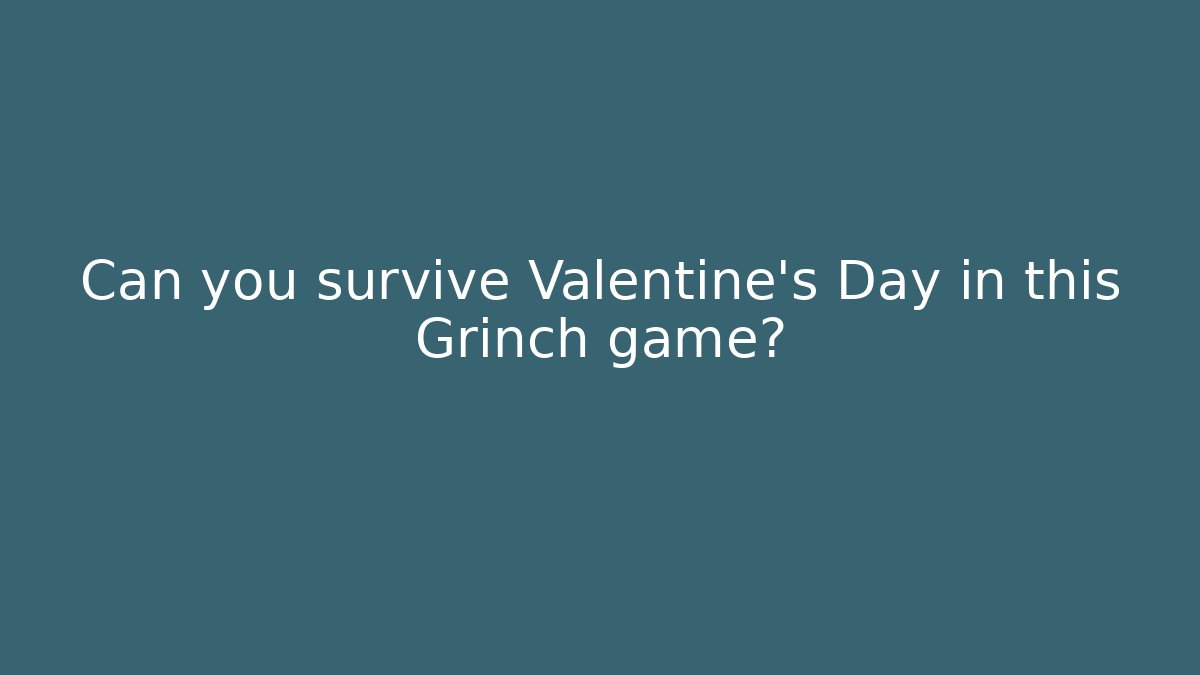 Can you survive Valentine's Day in this Grinch game?